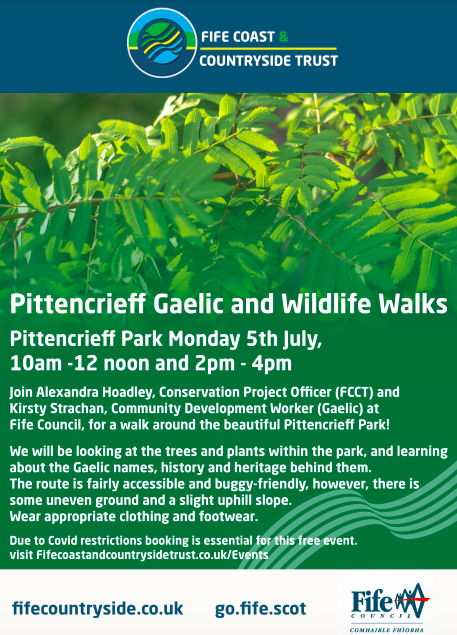 FIFE COAST &
COUNTRYSIDE TRUST

Pittencrieff Gaelic and Wildlife Walks

Pittencrieff Park Monday 5th July,
10am -12 noon and 2pm - 4pm

Join Alexandra Hoadley, Conservation Project Officer (FCCT) and Kirsty Strachan, Community Development Worker (Gaelic) at Fife Council, for a walk around the beautiful Pittencrieff Park!

We will be looking at the trees and plants within the park, and learning about the Gaelic names, history and heritage behind them.
The route is fairly accessible and buggy-friendly, however, there is some uneven ground and a slight uphill slope.
Wear appropriate clothing and footwear.

Due to Covid restrictions booking is essential for this free event.
visit Fifecoastandcountrysidetrust.co.uk/Events

fifecountryside.co.uk go.fife.scot

Fife
COUNCIL
COMHAIRLE FHÌOBHA